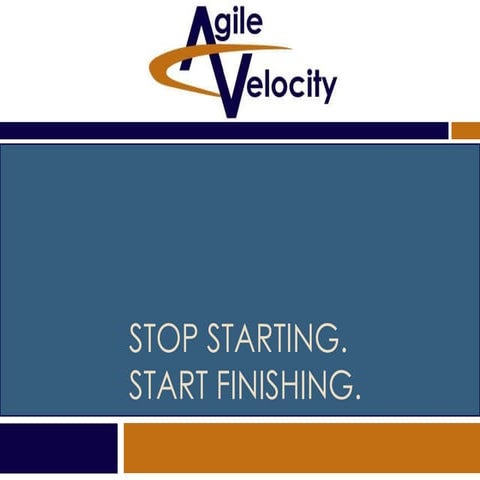 Agile
Velocity

STOP STARTING.
START FINISHING.